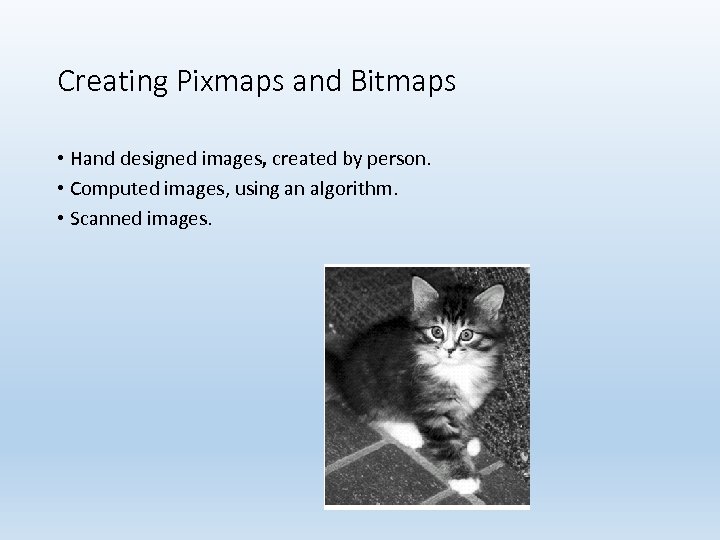 Creating Pixmaps and Bitmaps

• Hand designed images, created by person.
• Computed images, using an algorithm.
• Scanned images.